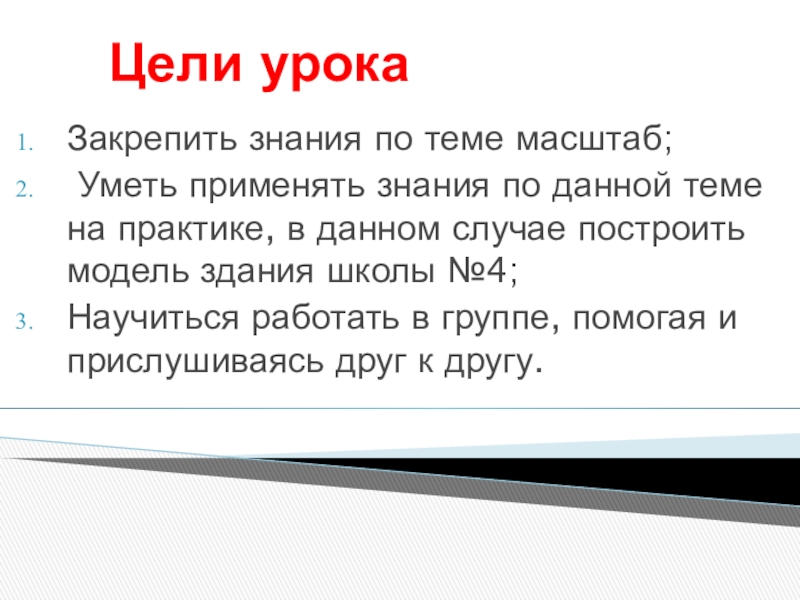 Цели урока

1. Закрепить знания по теме масштаб;
2. Уметь применять знания по данной теме на практике, в данном случае построить модель здания школы №4;
3. Научиться работать в группе, помогая и прислушиваясь друг к другу.